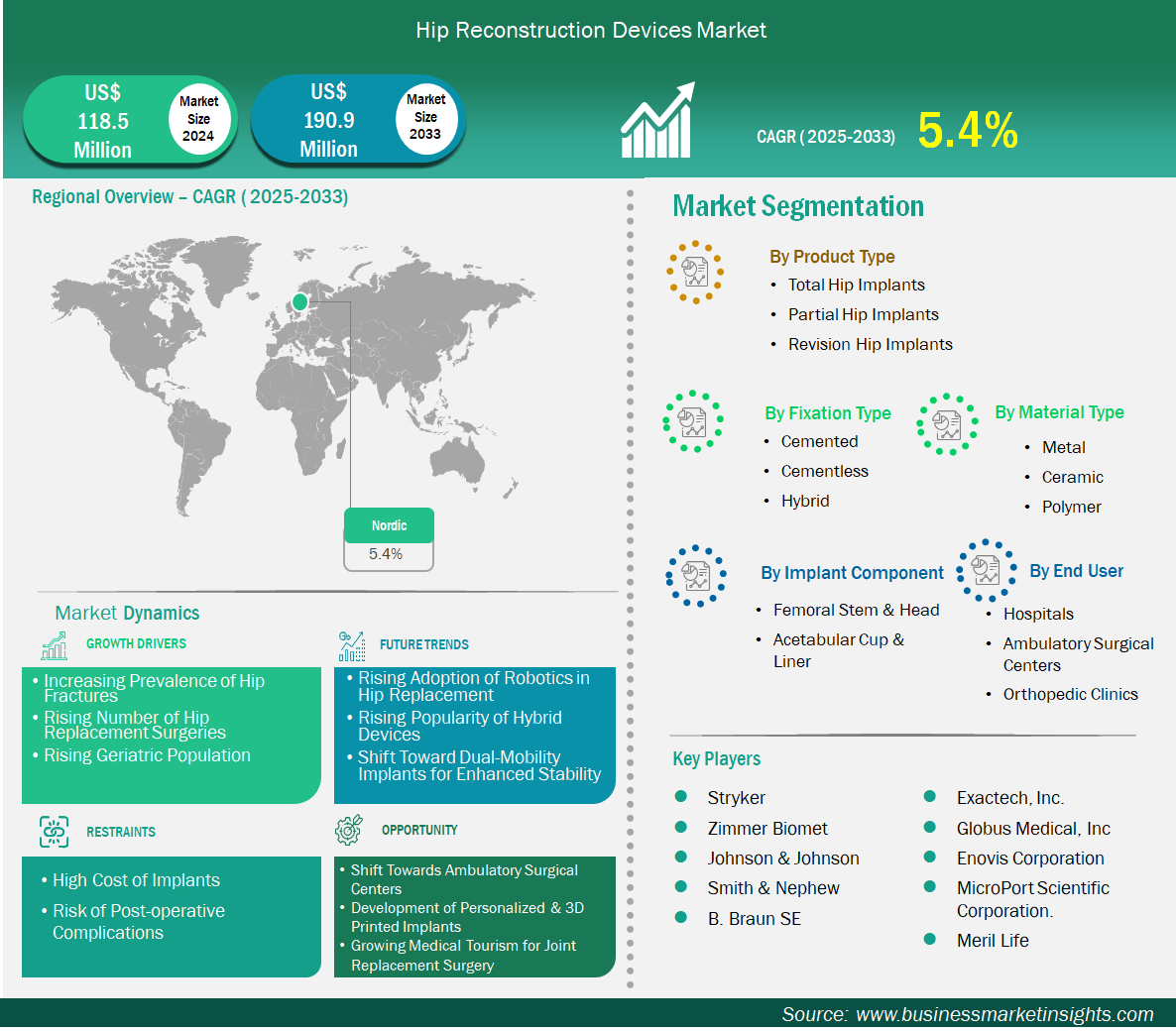 Hip Reconstruction Devices Market

US$ 118.5 Million

Market Size 2024

US$ 190.9 Million

Market Size 2033

CAGR ( 2025-2033) 5.4%

Regional Overview – CAGR ( 2025-2033)

Nordic

5.4%

Market Dynamics

GROWTH DRIVERS

• Increasing Prevalence of Hip Fractures
• Rising Number of Hip Replacement Surgeries
• Rising Geriatric Population

FUTURE TRENDS

• Rising Adoption of Robotics in Hip Replacement
• Rising Popularity of Hybrid Devices
• Shift Toward Dual-Mobility Implants for Enhanced Stability

RESTRAINTS

• High Cost of Implants
• Risk of Post-operative Complications

OPPORTUNITY

• Shift Towards Ambulatory Surgical Centers
• Development of Personalized & 3D Printed Implants
• Growing Medical Tourism for Joint Replacement Surgery

Market Segmentation

By Product Type
• Total Hip Implants
• Partial Hip Implants
• Revision Hip Implants

By Fixation Type
• Cemented
• Cementless
• Hybrid

By Material Type
• Metal
• Ceramic
• Polymer

By Implant Component
• Femoral Stem & Head
• Acetabular Cup & Liner

By End User
• Hospitals
• Ambulatory Surgical Centers
• Orthopedic Clinics

Key Players

Stryker
Zimmer Biomet
Johnson & Johnson
Smith & Nephew
B. Braun SE

Exactech, Inc.
Globus Medical, Inc
Enovis Corporation
MicroPort Scientific Corporation.
Meril Life

Source: www.businessmarketinsights.com